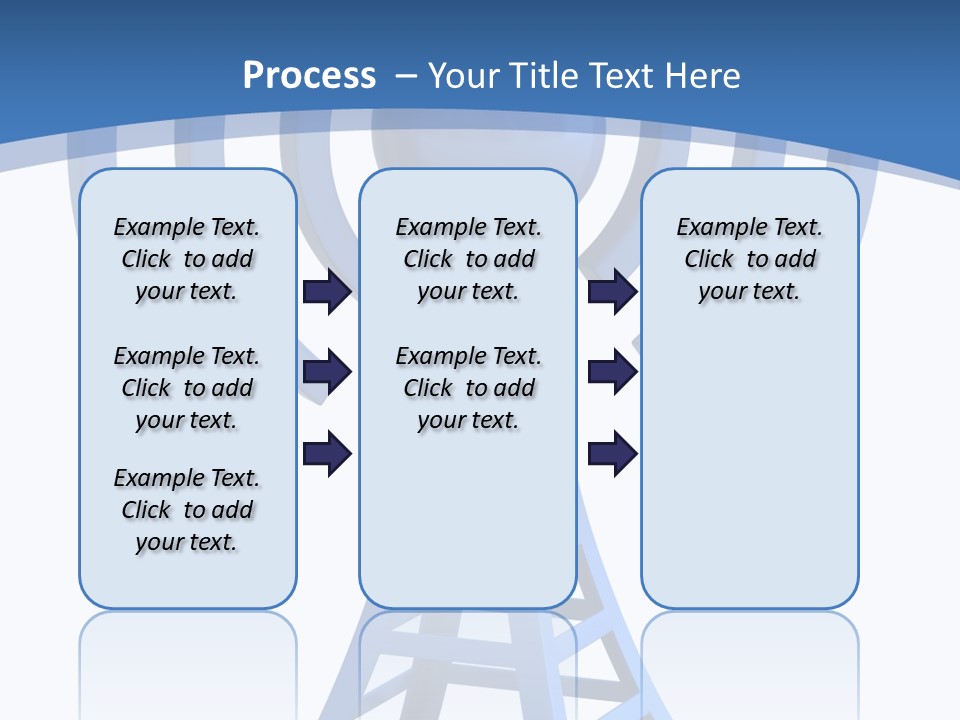 Process – Your Title Text Here

Example Text. Click to add your text.

Example Text. Click to add your text.

Example Text. Click to add your text.

Example Text. Click to add your text.

Example Text. Click to add your text.

Example Text. Click to add your text.